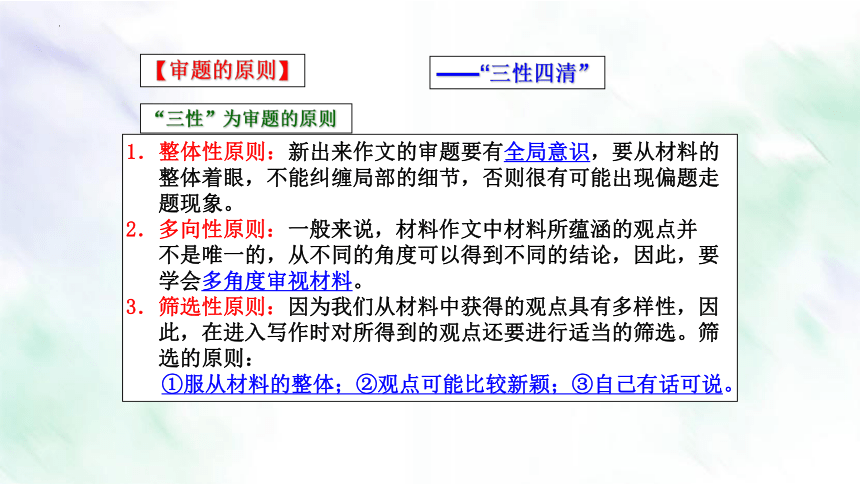 【审题的原则】

——“三性四清”

“三性”为审题的原则

1．整体性原则：新出来作文的审题要有全局意识，要从材料的整体着眼，不能纠缠局部的细节，否则很有可能出现偏题走题现象。
2．多向性原则：一般来说，材料作文中材料所蕴涵的观点并不是唯一的，从不同的角度可以得到不同的结论，因此，要学会多角度审视材料。
3．筛选性原则：因为我们从材料中获得的观点具有多样性，因此，在进入写作时对所得到的观点还要进行适当的筛选。筛选的原则：
①服从材料的整体；②观点可能比较新颖；③自己有话可说。